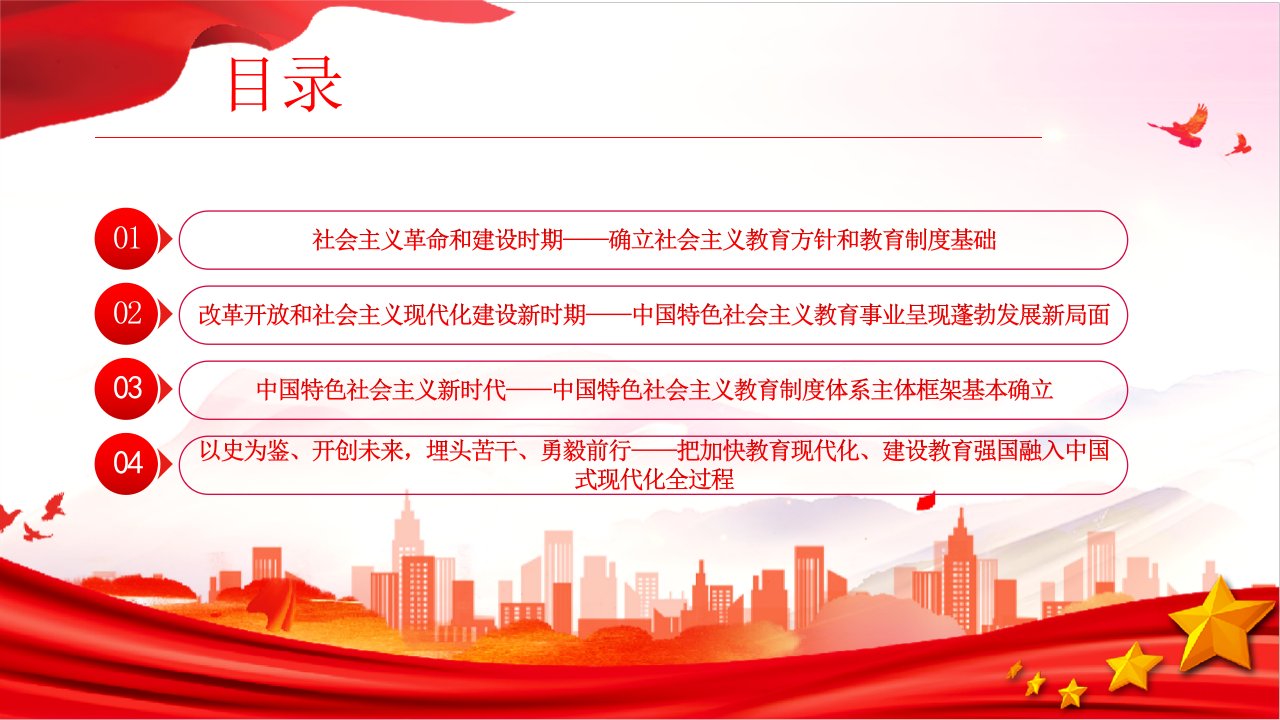 目录

01
社会主义革命和建设时期——确立社会主义教育方针和教育制度基础

02
改革开放和社会主义现代化建设新时期——中国特色社会主义教育事业呈现蓬勃发展新局面

03
中国特色社会主义新时代——中国特色社会主义教育制度体系主体框架基本确立

04
以史为鉴、开创未来，埋头苦干、勇毅前行——把加快教育现代化、建设教育强国融入中国式现代化全过程